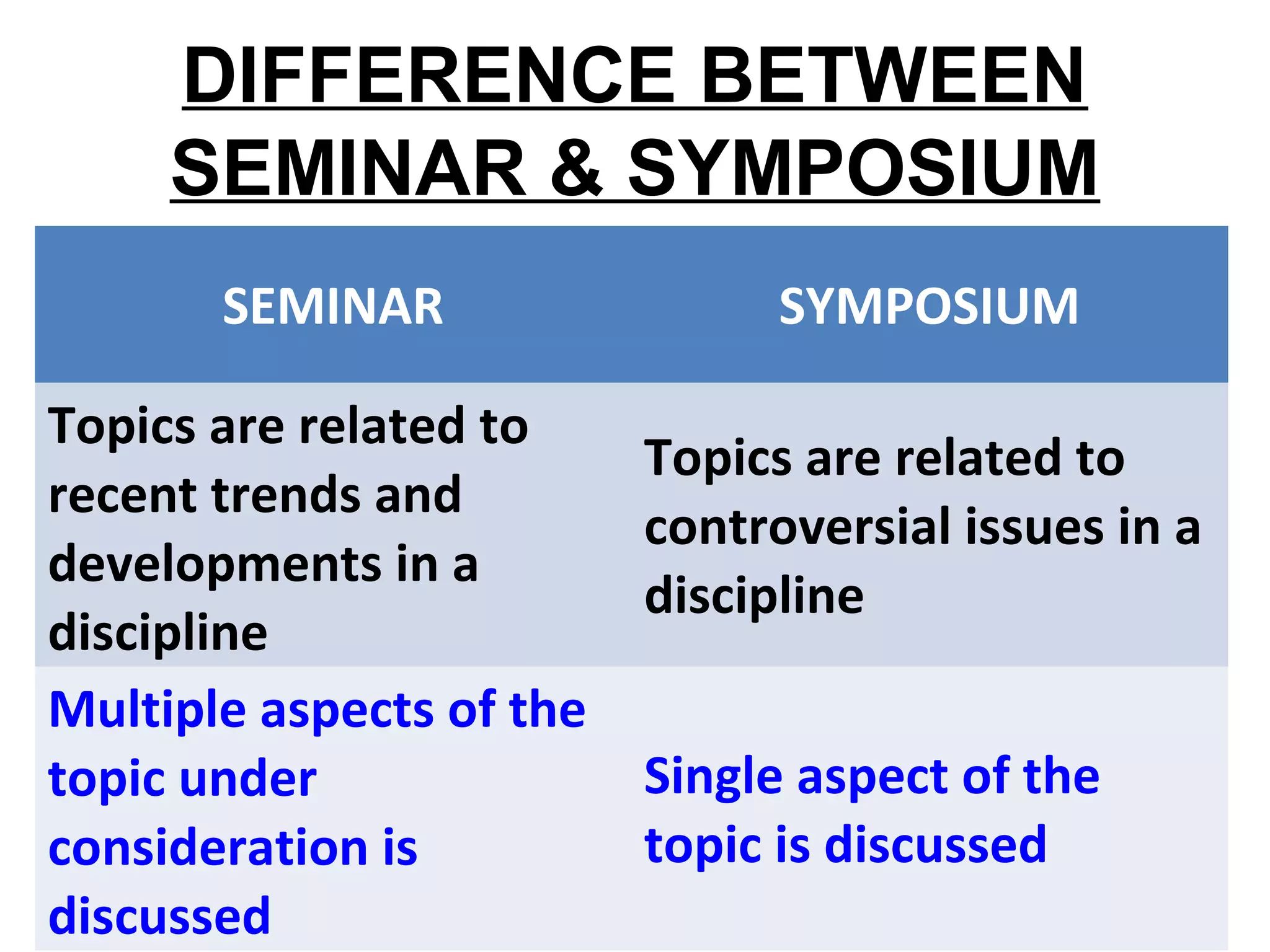 DIFFERENCE BETWEEN SEMINAR & SYMPOSIUM

| SEMINAR | SYMPOSIUM |
|---|---|
| Topics are related to recent trends and developments in a discipline | Topics are related to controversial issues in a discipline |
| Multiple aspects of the topic under consideration is discussed | Single aspect of the topic is discussed |